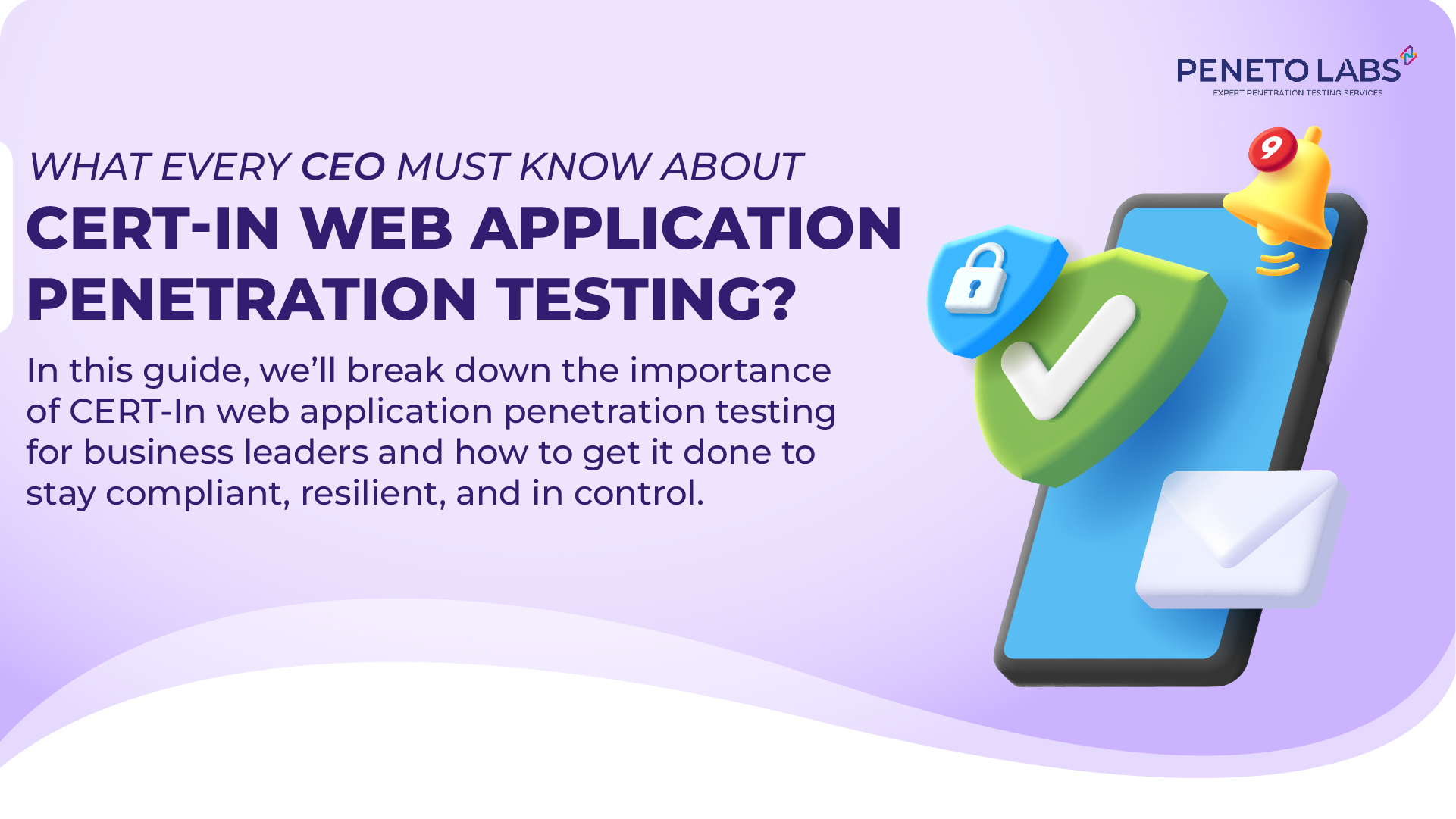 PENETO LABS
EXPERT PENETRATION TESTING SERVICES

WHAT EVERY CEO MUST KNOW ABOUT
CERT-IN WEB APPLICATION PENETRATION TESTING?

In this guide, we'll break down the importance of CERT-In web application penetration testing for business leaders and how to get it done to stay compliant, resilient, and in control.

9